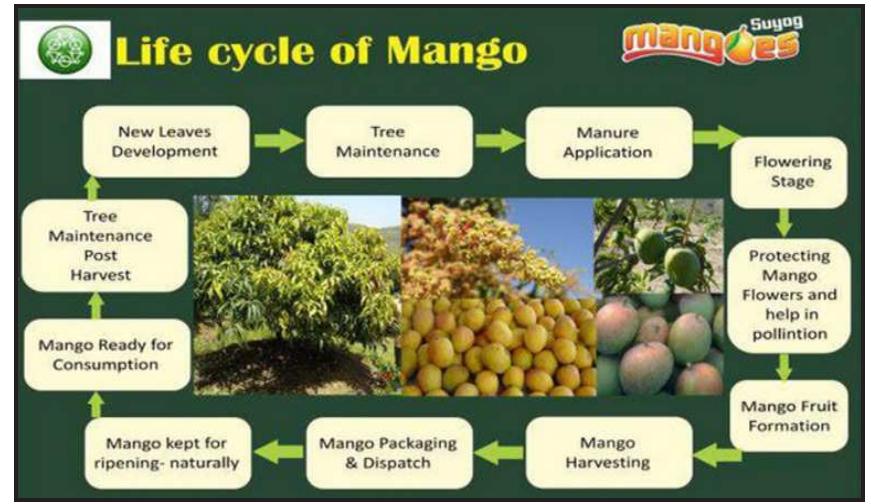 Life cycle of Mango

Suyog
mangoes

New Leaves Development

Tree Maintenance

Manure Application

Flowering Stage

Protecting Mango Flowers and help in pollintion

Mango Fruit Formation

Mango Harvesting

Mango Packaging & Dispatch

Mango kept for ripening- naturally

Mango Ready for Consumption

Tree Maintenance Post Harvest